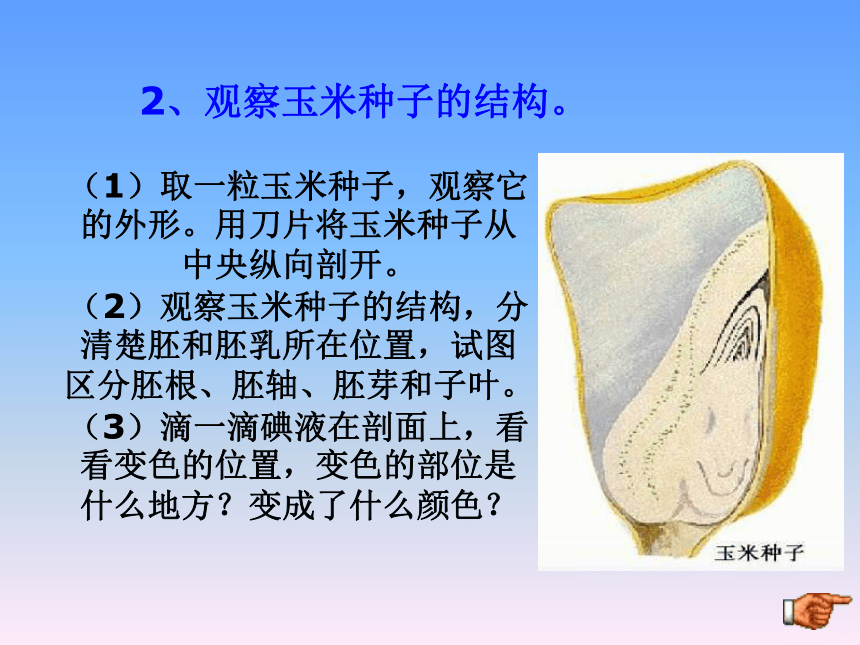 2、观察玉米种子的结构。

（1）取一粒玉米种子，观察它的外形。用刀片将玉米种子从中央纵向剖开。

（2）观察玉米种子的结构，分清楚胚和胚乳所在位置，试图区分胚根、胚轴、胚芽和子叶。

（3）滴一滴碘液在剖面上，看看变色的位置，变色的部位是什么地方？变成了什么颜色？

玉米种子